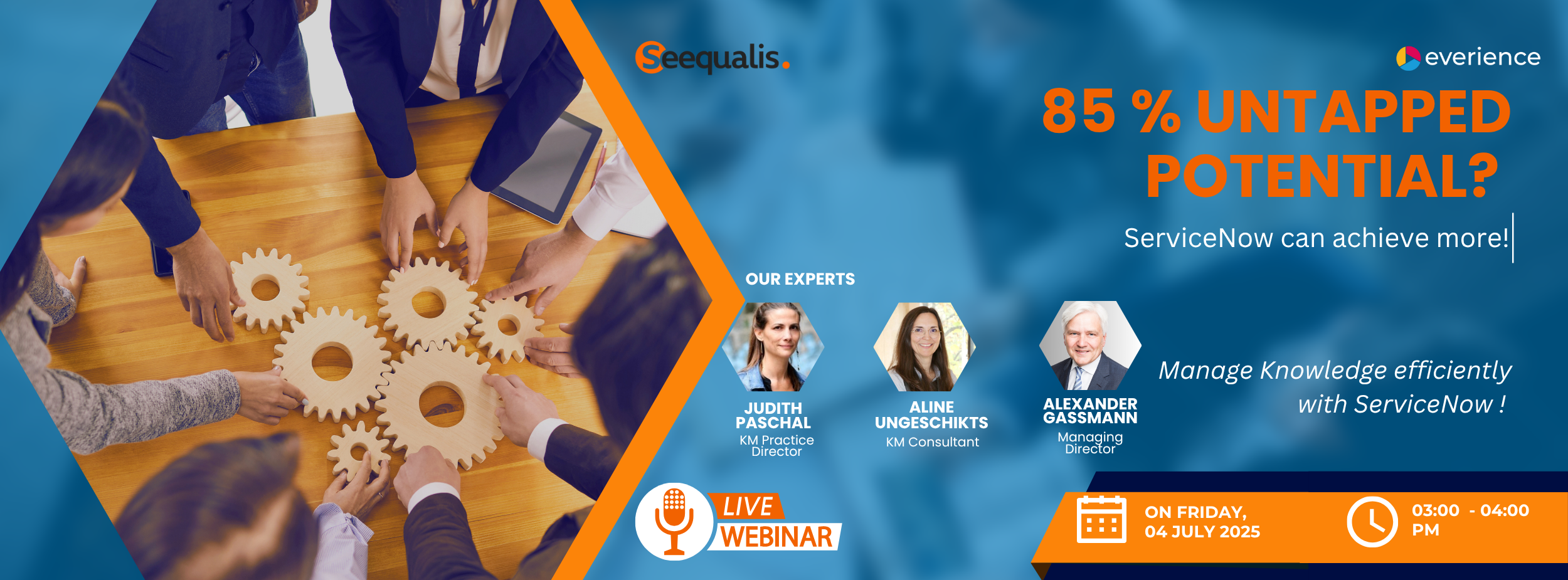 Seequalis.

everience

85 % UNTAPPED POTENTIAL?

ServiceNow can achieve more!

OUR EXPERTS

JUDITH PASCHAL
KM Practice Director

ALINE UNGESCHIKTS
KM Consultant

ALEXANDER GASSMANN
Managing Director

Manage Knowledge efficiently with ServiceNow !

LIVE WEBINAR

ON FRIDAY, 04 JULY 2025

03:00 - 04:00 PM